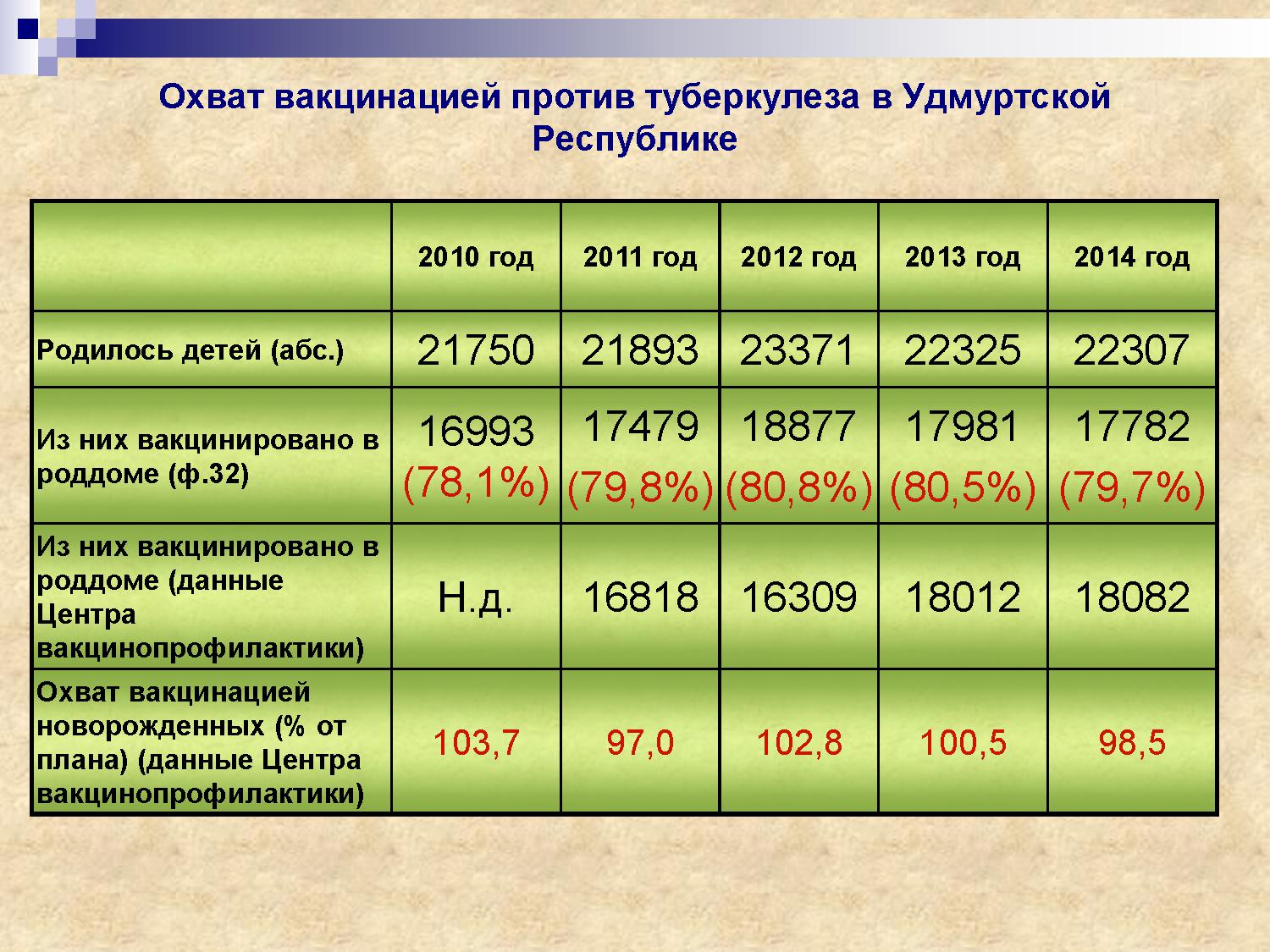 Охват вакцинацией против туберкулеза в Удмуртской Республике

| | 2010 год | 2011 год | 2012 год | 2013 год | 2014 год |
|---|---|---|---|---|---|
| Родилось детей (абс.) | 21750 | 21893 | 23371 | 22325 | 22307 |
| Из них вакцинировано в роддоме (ф.32) | 16993 (78,1%) | 17479 (79,8%) | 18877 (80,8%) | 17981 (80,5%) | 17782 (79,7%) |
| Из них вакцинировано в роддоме (данные Центра вакцинопрофилактики) | Н.д. | 16818 | 16309 | 18012 | 18082 |
| Охват вакцинацией новорожденных (% от плана) (данные Центра вакцинопрофилактики) | 103,7 | 97,0 | 102,8 | 100,5 | 98,5 |